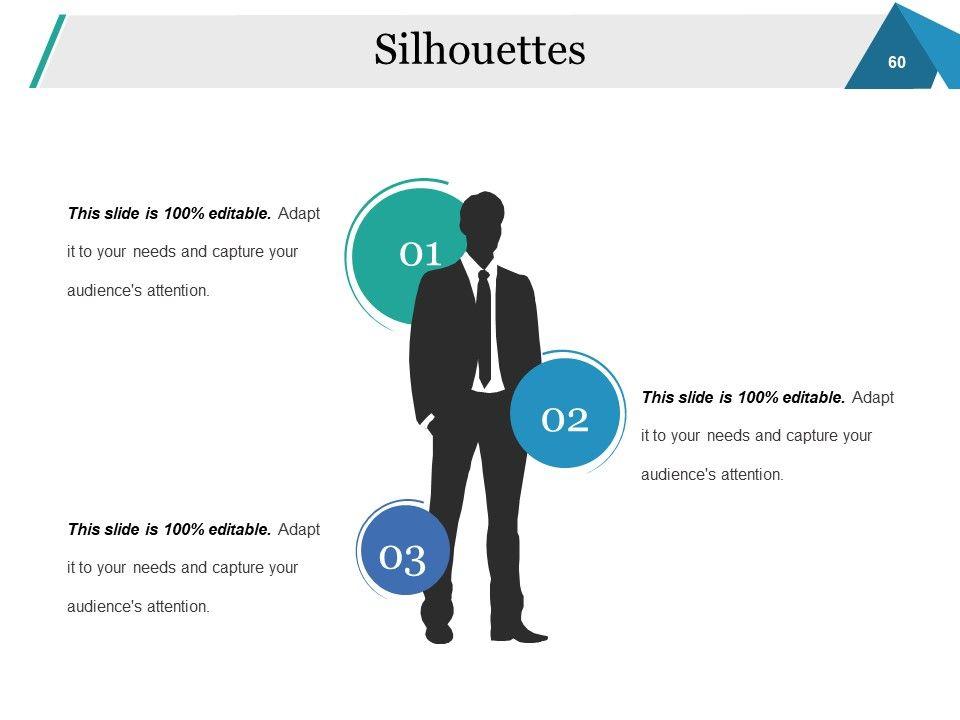 Silhouettes

60

This slide is 100% editable. Adapt it to your needs and capture your audience's attention.

01

02

This slide is 100% editable. Adapt it to your needs and capture your audience's attention.

This slide is 100% editable. Adapt it to your needs and capture your audience's attention.

03